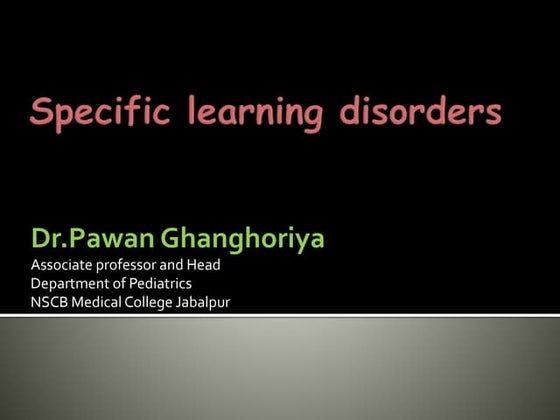 Specific learning disorders

Dr.Pawan Ghanghoriya
Associate professor and Head
Department of Pediatrics
NSCB Medical College Jabalpur